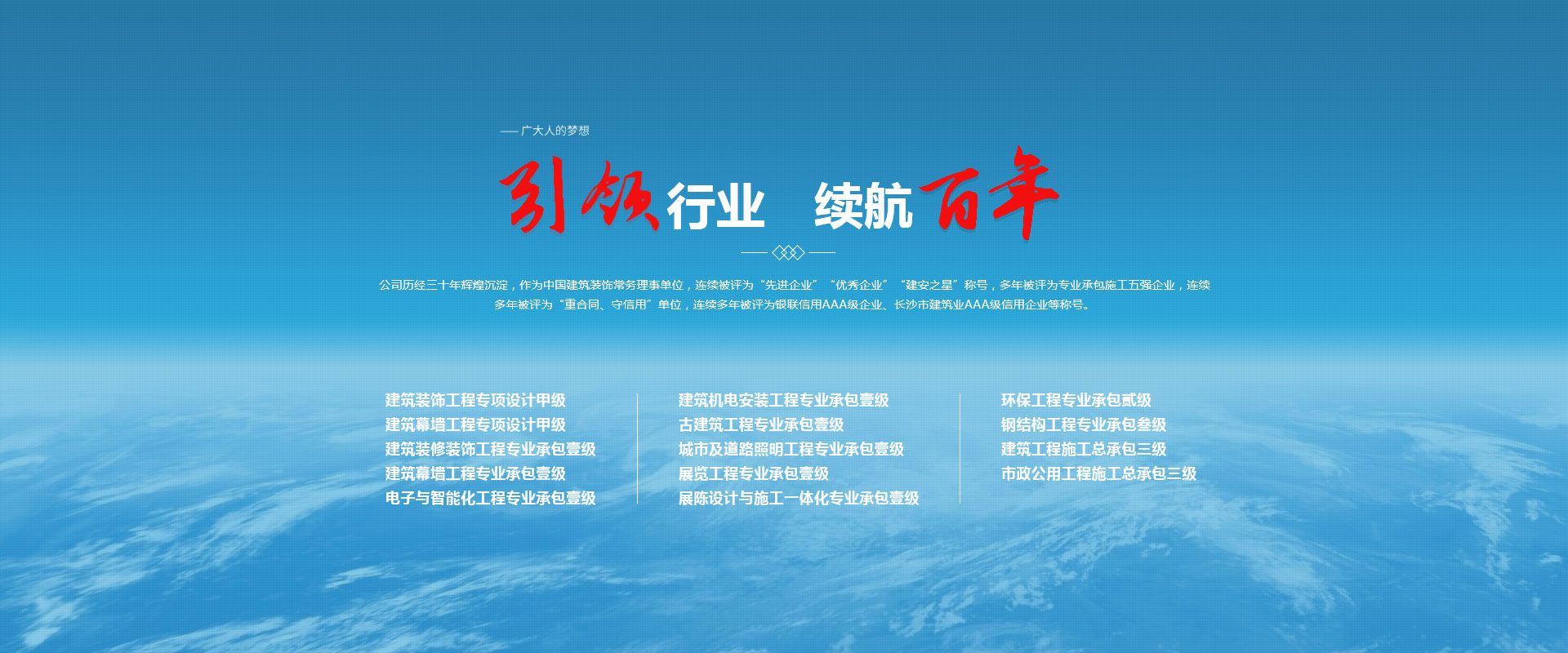 —— 广大人的梦想

引领行业 续航百年

公司历经三十年辉煌沉淀，作为中国建筑装饰常务理事单位，连续被评为“先进企业”“优秀企业”“建安之星”称号，多年被评为专业承包施工五强企业，连续多年被评为“重合同、守信用”单位，连续多年被评为银联信用AAA级企业、长沙市建筑业AAA级信用企业等称号。

建筑装饰工程专项设计甲级
建筑幕墙工程专项设计甲级
建筑装修装饰工程专业承包壹级
建筑幕墙工程专业承包壹级
电子与智能化工程专业承包壹级

建筑机电安装工程专业承包壹级
古建筑工程专业承包壹级
城市及道路照明工程专业承包壹级
展览工程专业承包壹级
展陈设计与施工一体化专业承包壹级

环保工程专业承包贰级
钢结构工程专业承包叁级
建筑工程施工总承包三级
市政公用工程施工总承包三级